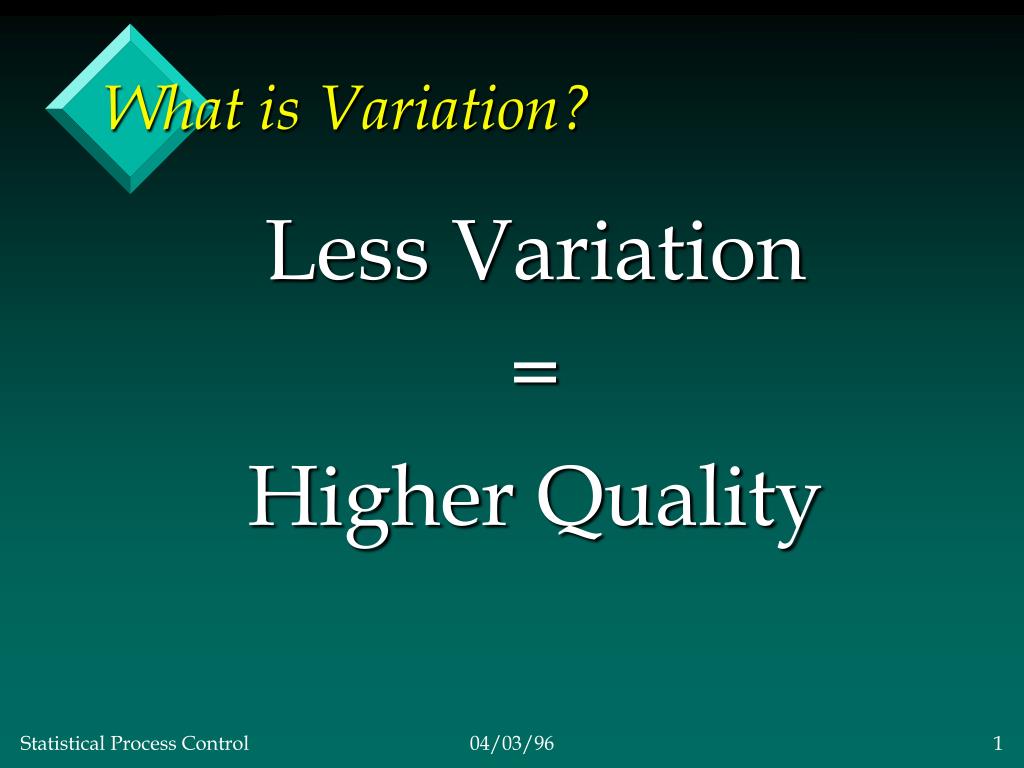 What is Variation?

Less Variation

=

Higher Quality

Statistical Process Control

04/03/96

1